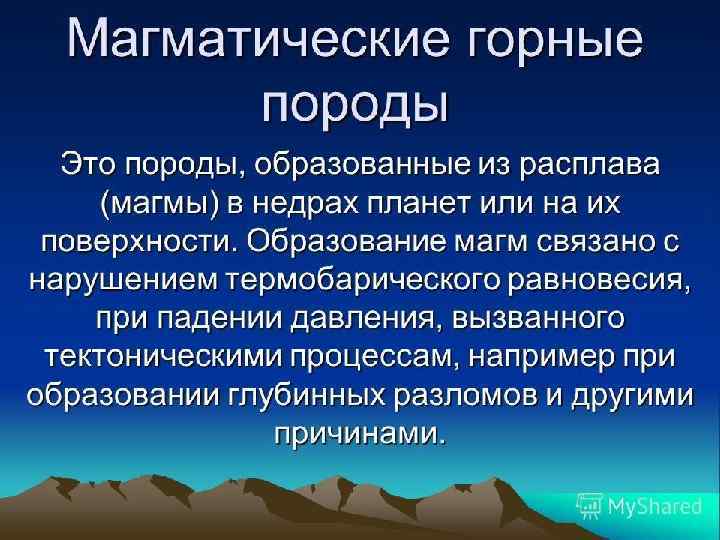 Магматические горные породы

Это породы, образованные из расплава (магмы) в недрах планет или на их поверхности. Образование магм связано с нарушением термобарического равновесия, при падении давления, вызванного тектоническими процессам, например при образовании глубинных разломов и другими причинами.

MyShared